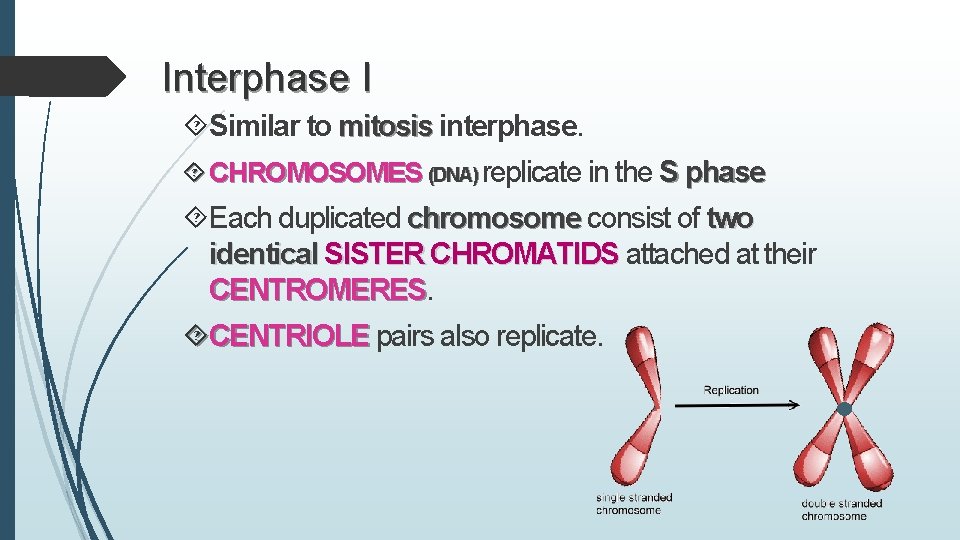 Interphase I

Similar to mitosis interphase.

CHROMOSOMES (DNA) replicate in the S phase

Each duplicated chromosome consist of two identical SISTER CHROMATIDS attached at their CENTROMERES.

CENTRIOLE pairs also replicate.

Replication

single stranded chromosome

double stranded chromosome